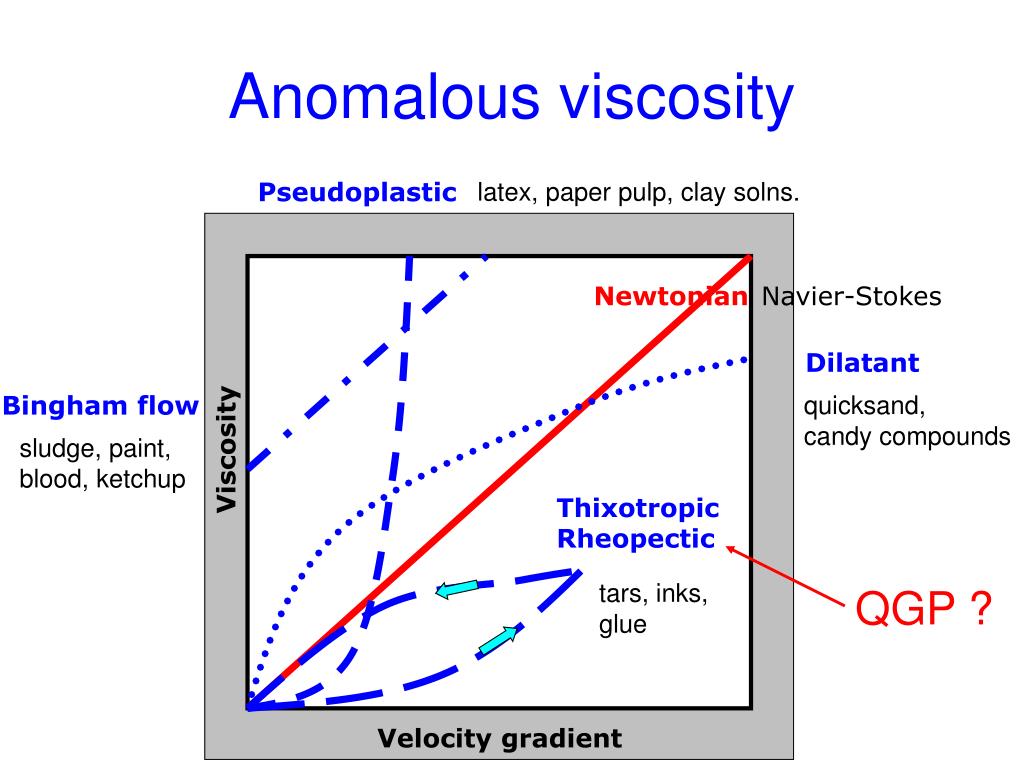 Anomalous viscosity

Pseudoplastic latex, paper pulp, clay solns.

Newtonian Navier-Stokes

Dilatant

quicksand, candy compounds

Bingham flow

sludge, paint, blood, ketchup

Viscosity

Thixotropic Rheopectic

tars, inks, glue

QGP ?

Velocity gradient